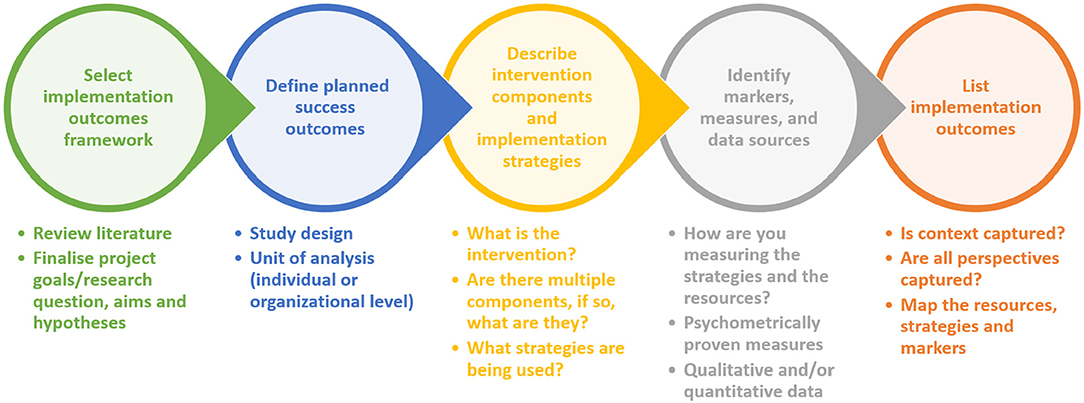 Select implementation outcomes framework

Define planned success outcomes

Describe intervention components and implementation strategies

Identify markers, measures, and data sources

List implementation outcomes

• Review literature
• Finalise project goals/research question, aims and hypotheses

• Study design
• Unit of analysis (individual or organizational level)

• What is the intervention?
• Are there multiple components, if so, what are they?
• What strategies are being used?

• How are you measuring the strategies and the resources?
• Psychometrically proven measures
• Qualitative and/or quantitative data

• Is context captured?
• Are all perspectives captured?
• Map the resources, strategies and markers